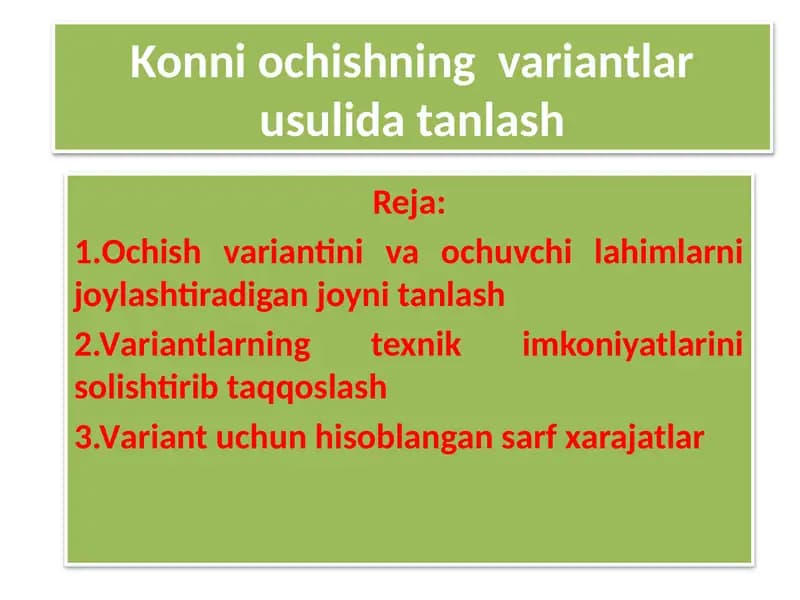 Konni ochishning  variantlar usulida tanlash

Reja:

1.Ochish variantini va ochuvchi lahimlarni joylashtiradigan joyni tanlash

2.Variantlarning texnik imkoniyatlarini solishtirib taqqoslash

3.Variant uchun hisoblangan sarf xarajatlar